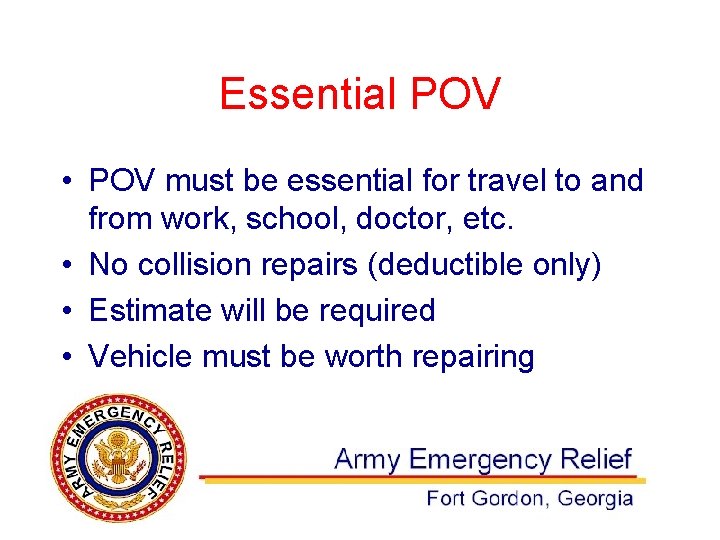 Essential POV

• POV must be essential for travel to and from work, school, doctor, etc.
• No collision repairs (deductible only)
• Estimate will be required
• Vehicle must be worth repairing

ARMY EMERGENCY RELIEF

Army Emergency Relief

Fort Gordon, Georgia